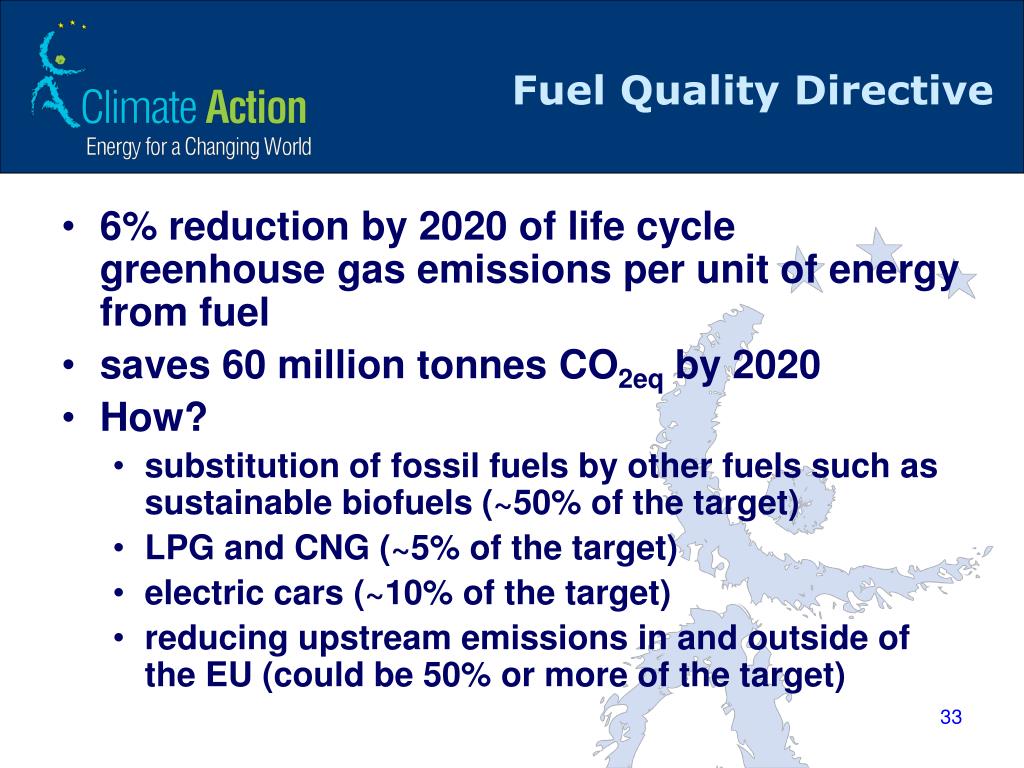 Climate Action
Energy for a Changing World

Fuel Quality Directive

• 6% reduction by 2020 of life cycle greenhouse gas emissions per unit of energy from fuel
• saves 60 million tonnes $CO_{2eq}$ by 2020
• How?
  • substitution of fossil fuels by other fuels such as sustainable biofuels (~50% of the target)
  • LPG and CNG (~5% of the target)
  • electric cars (~10% of the target)
  • reducing upstream emissions in and outside of the EU (could be 50% or more of the target)

33